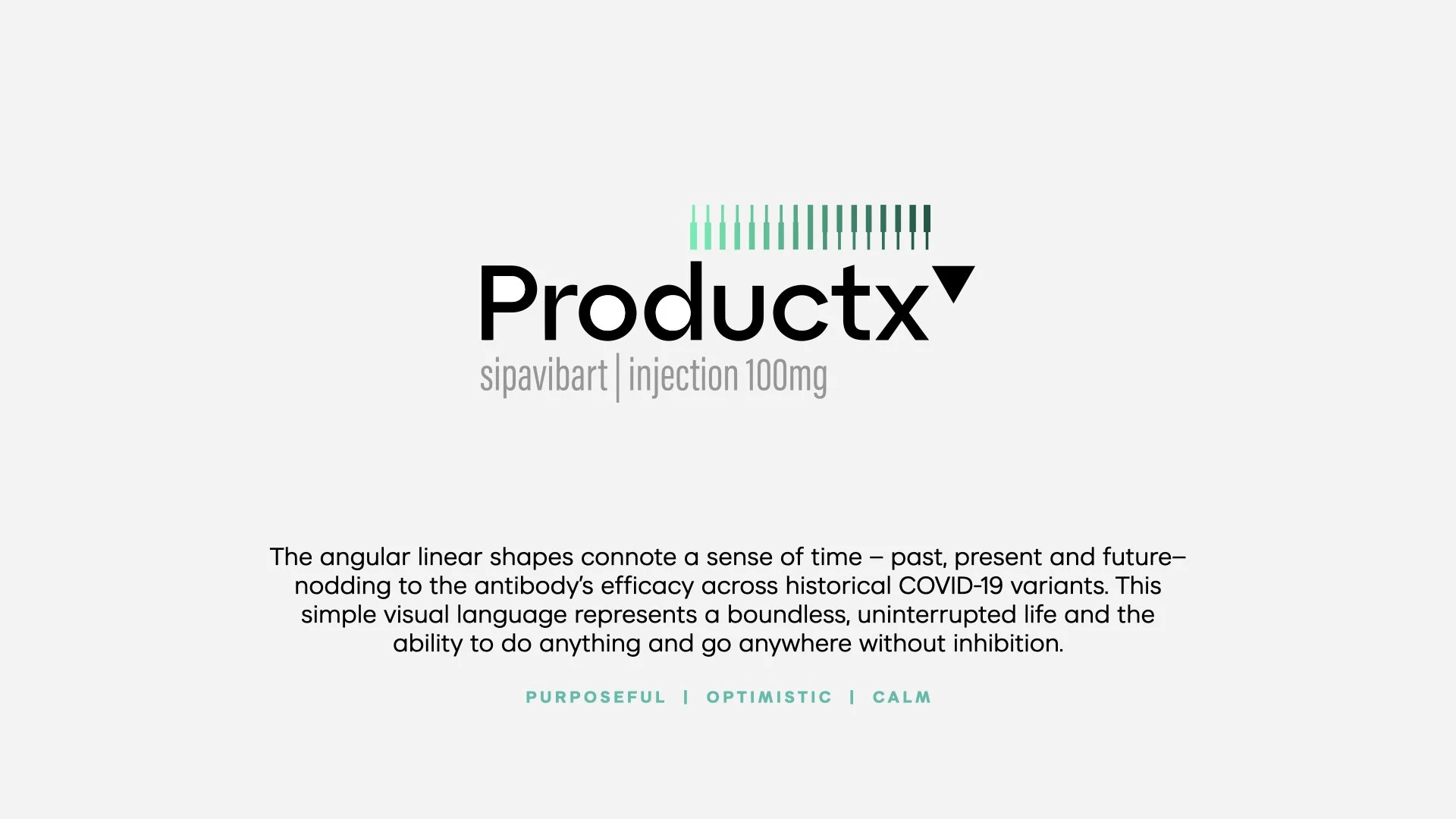 Productx
sipavibart | injection 100mg

The angular linear shapes connote a sense of time – past, present and future– nodding to the antibody's efficacy across historical COVID-19 variants. This simple visual language represents a boundless, uninterrupted life and the ability to do anything and go anywhere without inhibition.

PURPOSEFUL | OPTIMISTIC | CALM